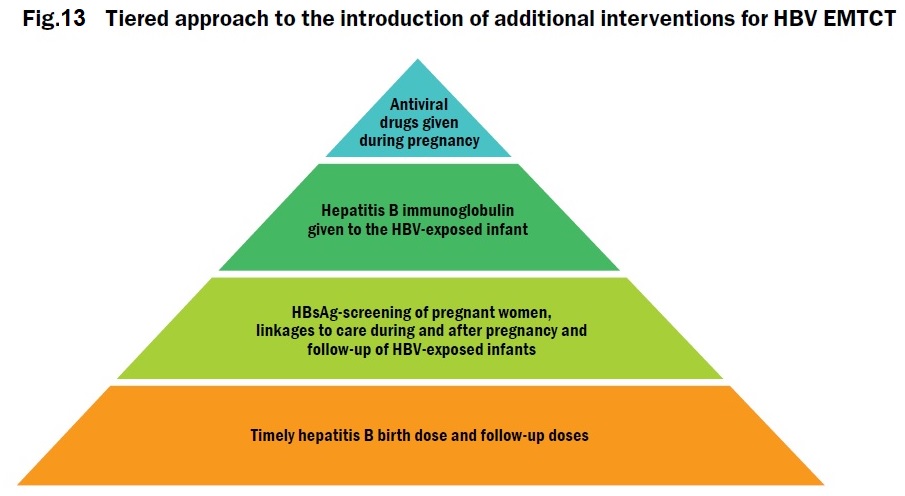 Fig.13 Tiered approach to the introduction of additional interventions for HBV EMTCT

Antiviral drugs given during pregnancy

Hepatitis B immunoglobulin given to the HBV-exposed infant

HBsAg-screening of pregnant women, linkages to care during and after pregnancy and follow-up of HBV-exposed infants

Timely hepatitis B birth dose and follow-up doses